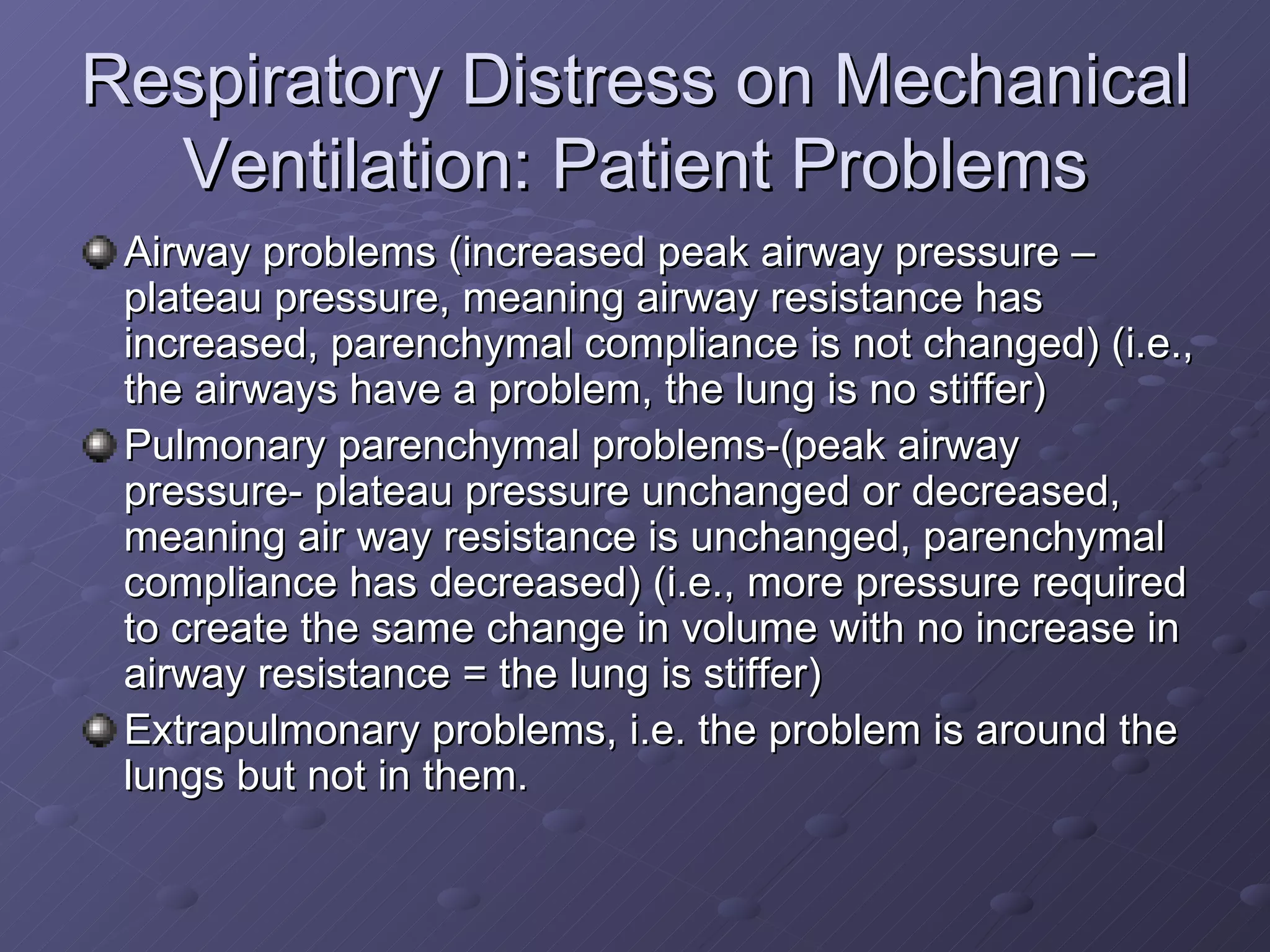 Respiratory Distress on Mechanical Ventilation: Patient Problems

Airway problems (increased peak airway pressure – plateau pressure, meaning airway resistance has increased, parenchymal compliance is not changed) (i.e., the airways have a problem, the lung is no stiffer)

Pulmonary parenchymal problems-(peak airway pressure- plateau pressure unchanged or decreased, meaning air way resistance is unchanged, parenchymal compliance has decreased) (i.e., more pressure required to create the same change in volume with no increase in airway resistance = the lung is stiffer)

Extrapulmonary problems, i.e. the problem is around the lungs but not in them.